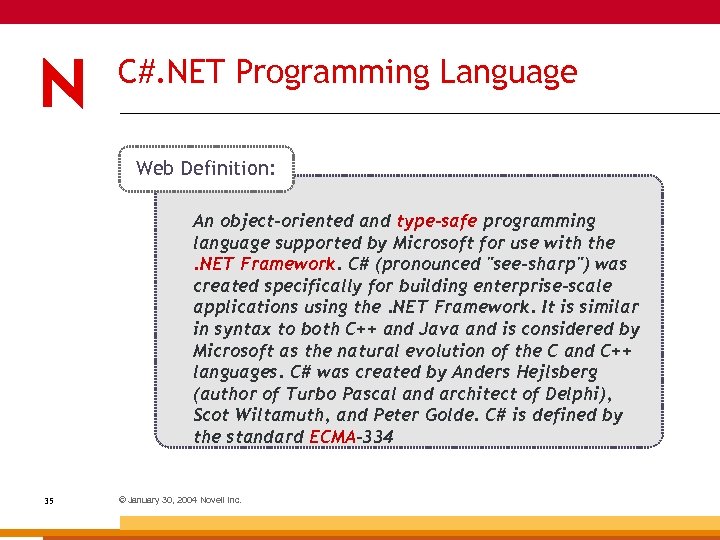 N

C#.NET Programming Language

Web Definition:

An object-oriented and type-safe programming language supported by Microsoft for use with the .NET Framework. C# (pronounced "see-sharp") was created specifically for building enterprise-scale applications using the .NET Framework. It is similar in syntax to both C++ and Java and is considered by Microsoft as the natural evolution of the C and C++ languages. C# was created by Anders Hejlsberg (author of Turbo Pascal and architect of Delphi), Scot Wiltamuth, and Peter Golde. C# is defined by the standard ECMA-334

35

© January 30, 2004 Novell Inc.